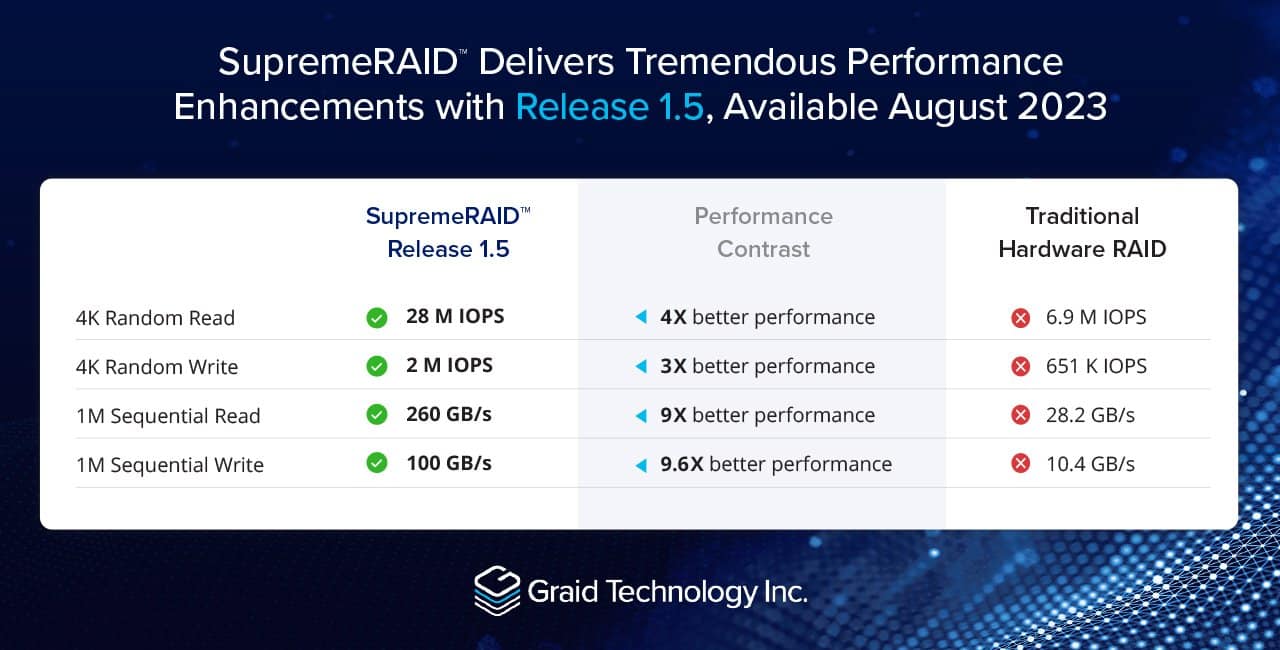 SupremeRAID™ Delivers Tremendous Performance Enhancements with Release 1.5, Available August 2023

| | SupremeRAID™ Release 1.5 | Performance Contrast | Traditional Hardware RAID |
|---|---|---|---|
| 4K Random Read | 28 M IOPS | 4X better performance | 6.9 M IOPS |
| 4K Random Write | 2 M IOPS | 3X better performance | 651 K IOPS |
| 1M Sequential Read | 260 GB/s | 9X better performance | 28.2 GB/s |
| 1M Sequential Write | 100 GB/s | 9.6X better performance | 10.4 GB/s |

Graid Technology Inc.